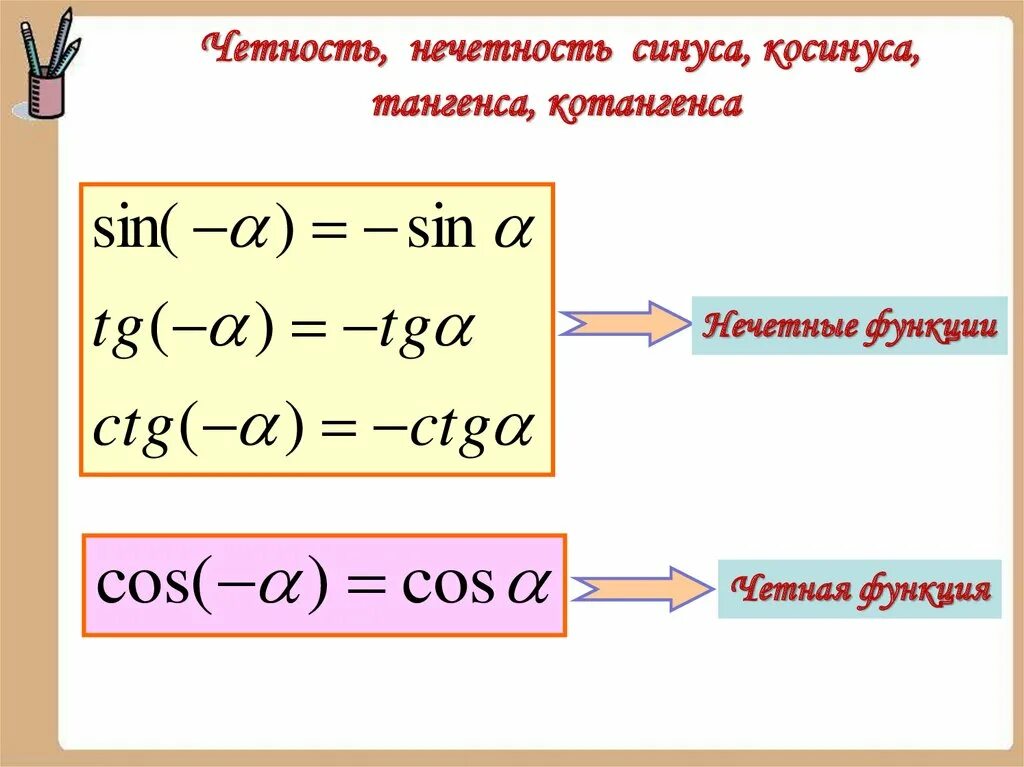 Четность, нечетность синуса, косинуса, тангенса, котангенса

$\sin(-\alpha) = -\sin\alpha$
$tg(-\alpha) = -tg\alpha$
$ctg(-\alpha) = -ctg\alpha$

Нечетные функции

$\cos(-\alpha) = \cos\alpha$

Четная функция